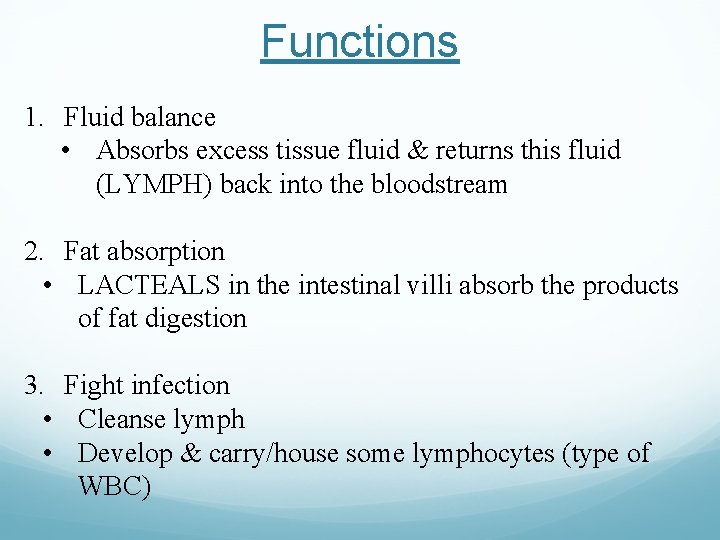 Functions

1. Fluid balance
• Absorbs excess tissue fluid & returns this fluid (LYMPH) back into the bloodstream

2. Fat absorption
• LACTEALS in the intestinal villi absorb the products of fat digestion

3. Fight infection
• Cleanse lymph
• Develop & carry/house some lymphocytes (type of WBC)